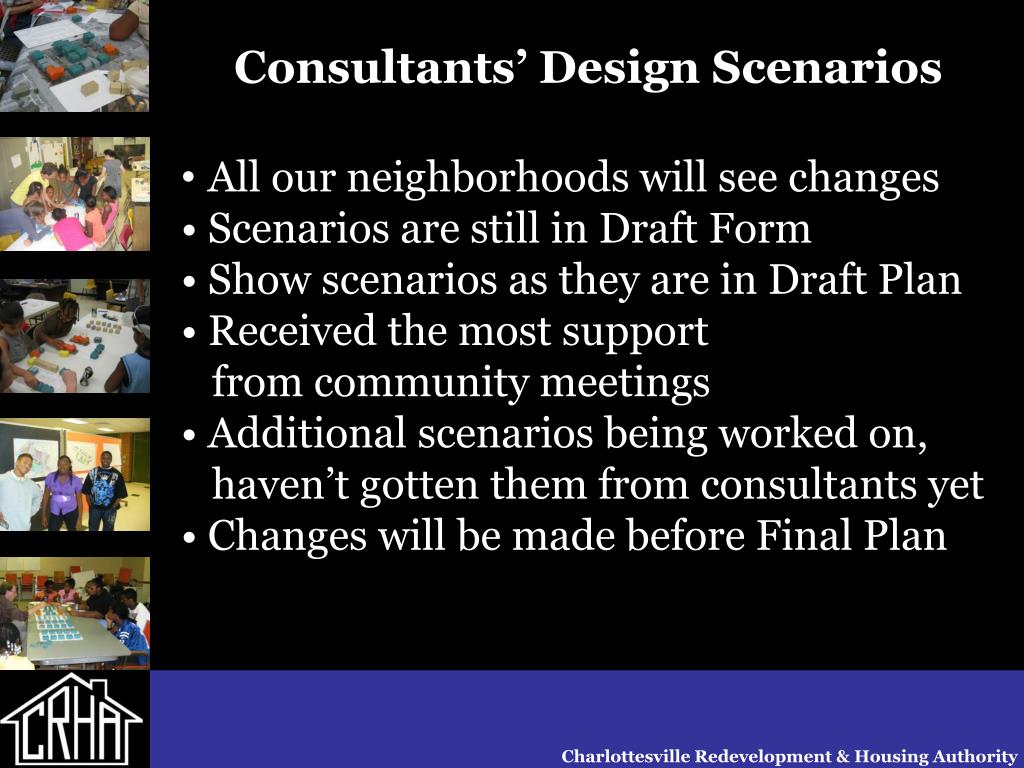 Consultants’ Design Scenarios

• All our neighborhoods will see changes
• Scenarios are still in Draft Form
• Show scenarios as they are in Draft Plan
• Received the most support from community meetings
• Additional scenarios being worked on, haven’t gotten them from consultants yet
• Changes will be made before Final Plan

CRHA

Charlottesville Redevelopment & Housing Authority